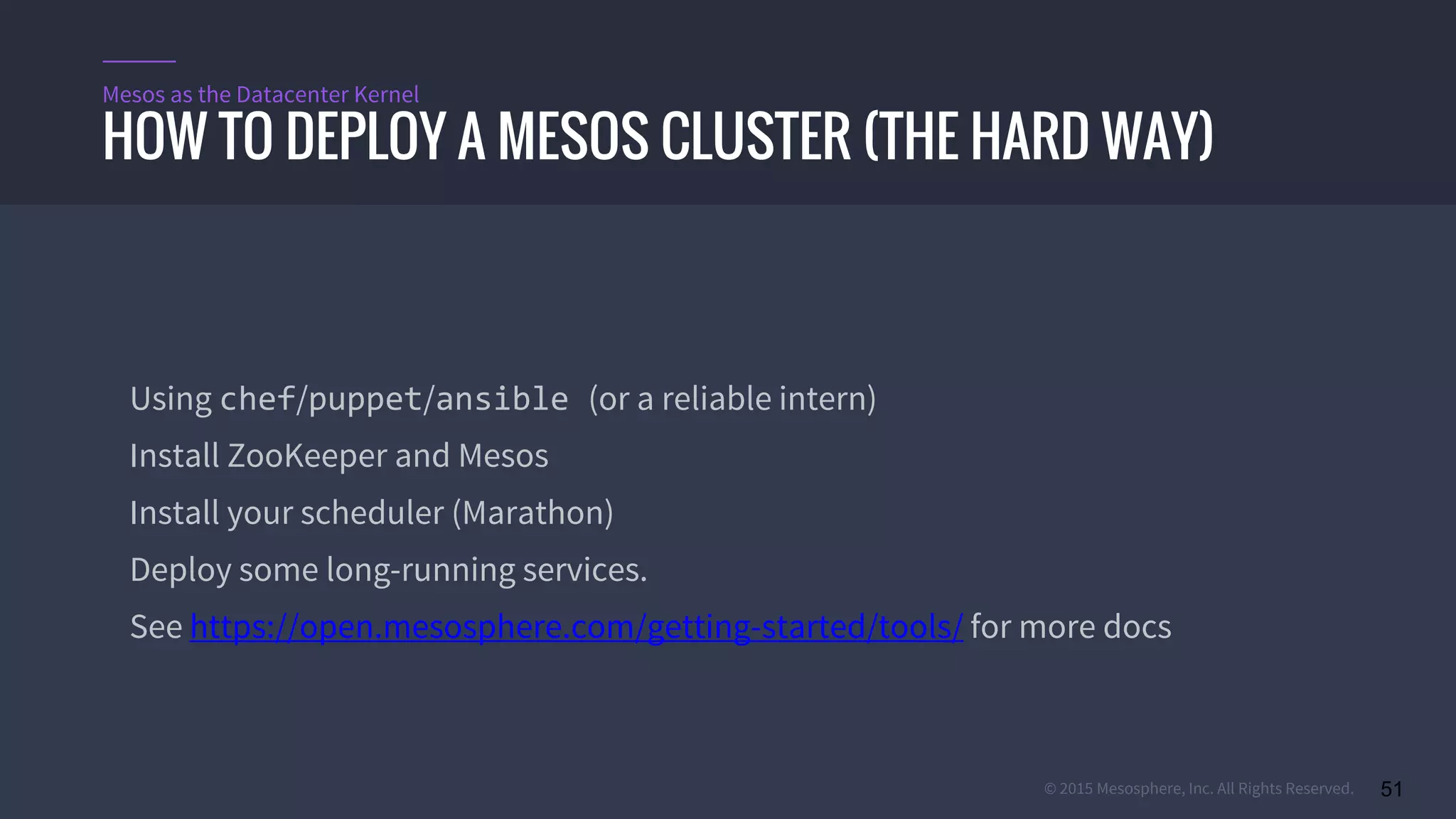 Mesos as the Datacenter Kernel
HOW TO DEPLOY A MESOS CLUSTER (THE HARD WAY)

Using chef/puppet/ansible (or a reliable intern)

Install ZooKeeper and Mesos

Install your scheduler (Marathon)

Deploy some long-running services.

See https://open.mesosphere.com/getting-started/tools/ for more docs

© 2015 Mesosphere, Inc. All Rights Reserved. 51